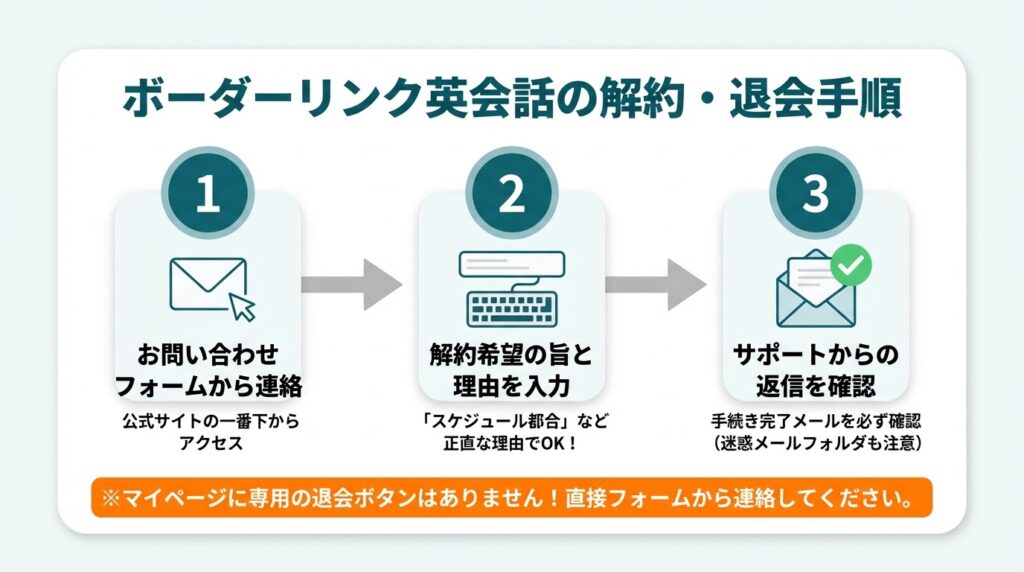 ボーダーリンク英会話の解約・退会手順

1

お問い合わせフォームから連絡

公式サイトの一番下からアクセス

2

解約希望の旨と理由を入力

「スケジュール都合」など正直な理由でOK！

3

サポートからの返信を確認

手続き完了メールを必ず確認（迷惑メールフォルダも注意）

※マイページに専用の退会ボタンはありません！直接フォームから連絡してください。